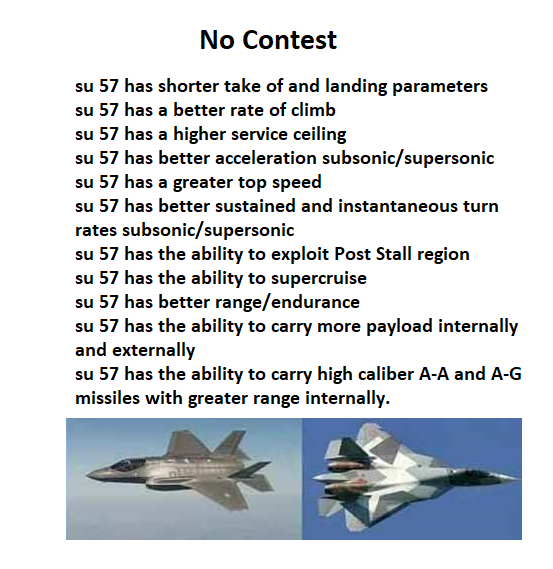 No Contest

su 57 has shorter take of and landing parameters
su 57 has a better rate of climb
su 57 has a higher service ceiling
su 57 has better acceleration subsonic/supersonic
su 57 has a greater top speed
su 57 has better sustained and instantaneous turn rates subsonic/supersonic
su 57 has the ability to exploit Post Stall region
su 57 has the ability to supercruise
su 57 has better range/endurance
su 57 has the ability to carry more payload internally and externally
su 57 has the ability to carry high caliber A-A and A-G missiles with greater range internally.